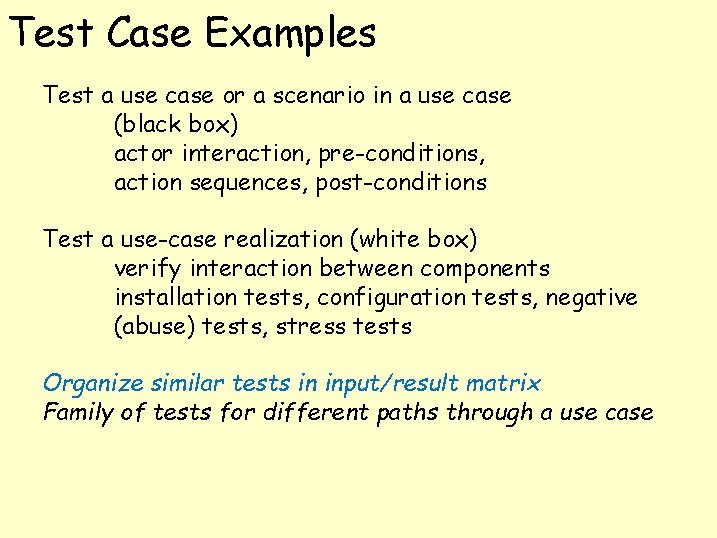 Test Case Examples

Test a use case or a scenario in a use case
(black box)
actor interaction, pre-conditions,
action sequences, post-conditions

Test a use-case realization (white box)
verify interaction between components
installation tests, configuration tests, negative (abuse) tests, stress tests

Organize similar tests in input/result matrix
Family of tests for different paths through a use case